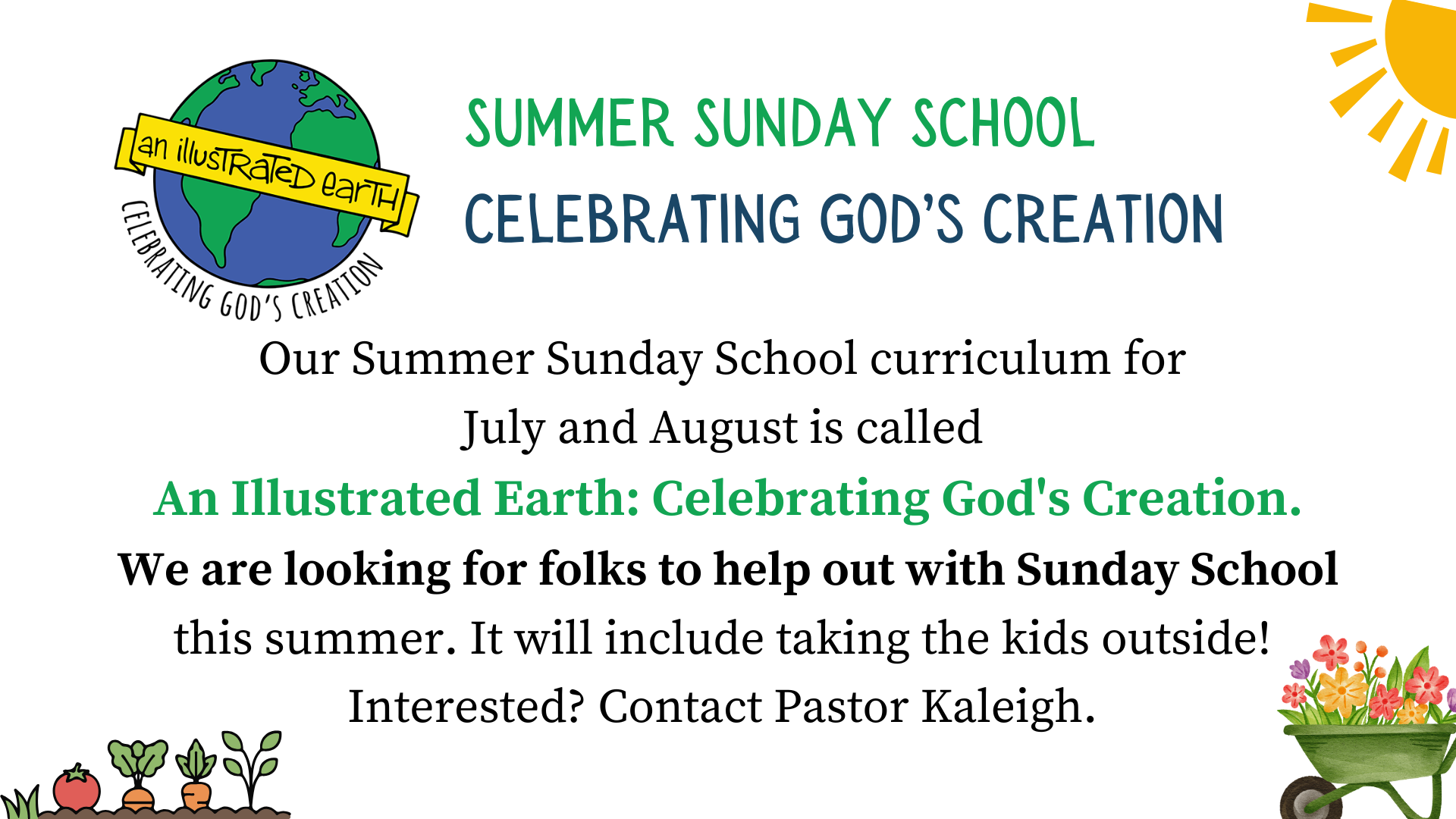 an illusTRaTeD earTH
CELEBRATING GOD'S CREATION

SUMMER SUNDAY SCHOOL
CELEBRATING GOD'S CREATION

Our Summer Sunday School curriculum for July and August is called
An Illustrated Earth: Celebrating God's Creation.
We are looking for folks to help out with Sunday School this summer. It will include taking the kids outside!
Interested? Contact Pastor Kaleigh.